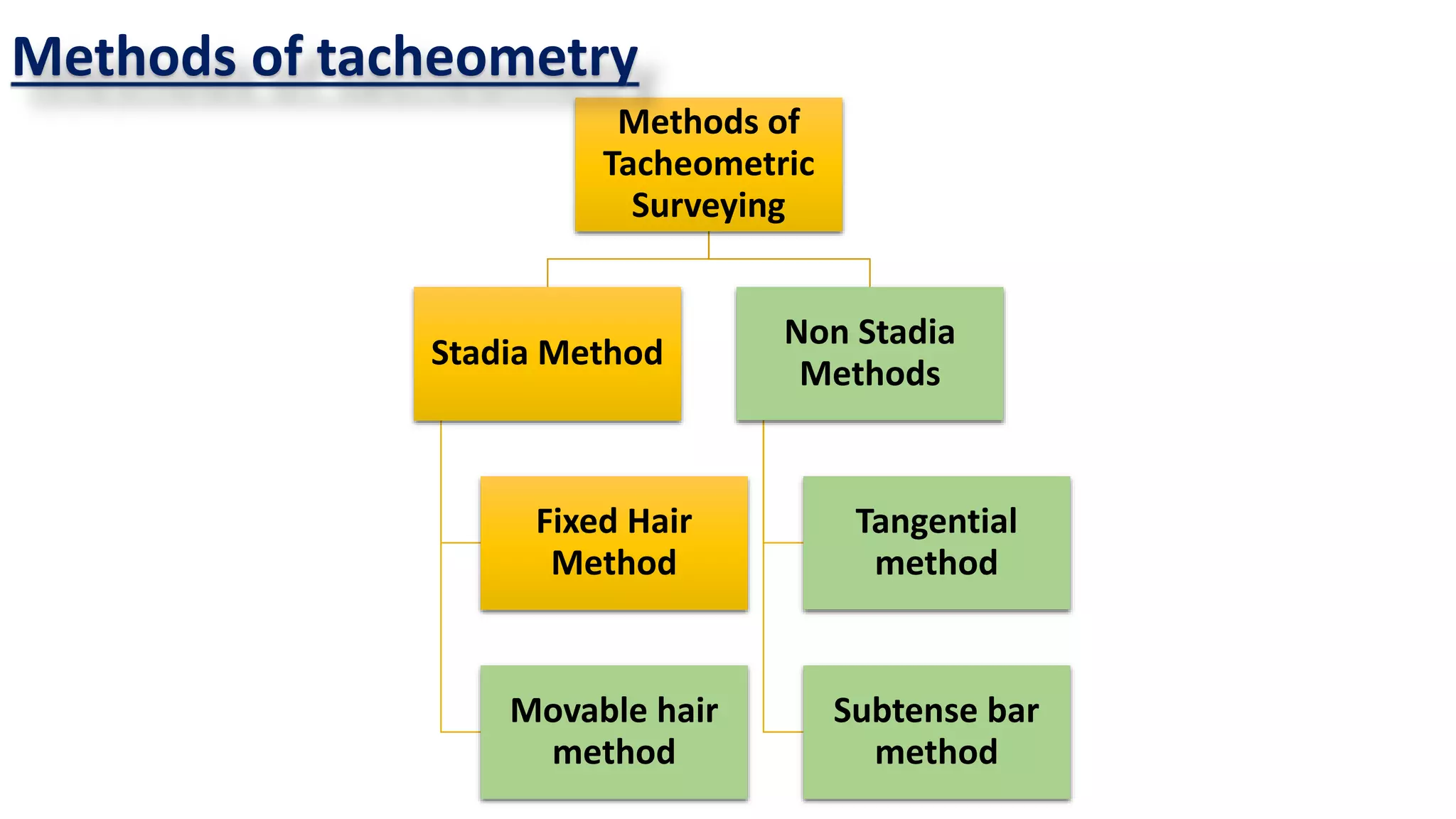 Methods of tacheometry

Methods of Tacheometric Surveying

Stadia Method

Non Stadia Methods

Fixed Hair Method

Movable hair method

Tangential method

Subtense bar method